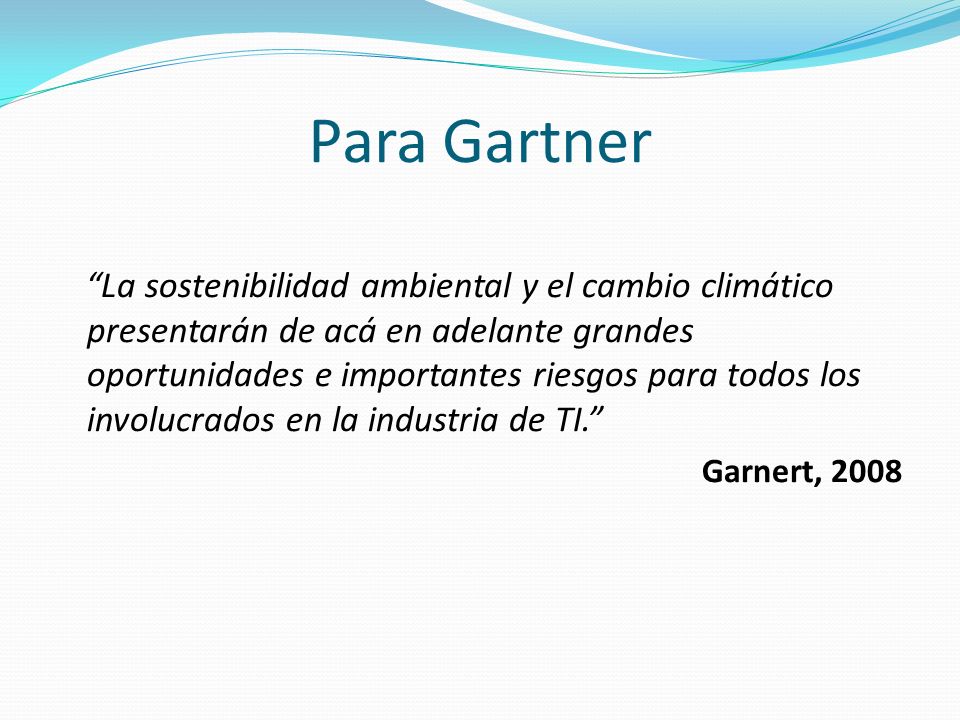 Para Gartner

“La sostenibilidad ambiental y el cambio climático presentarán de acá en adelante grandes oportunidades e importantes riesgos para todos los involucrados en la industria de TI.”

Garnert, 2008